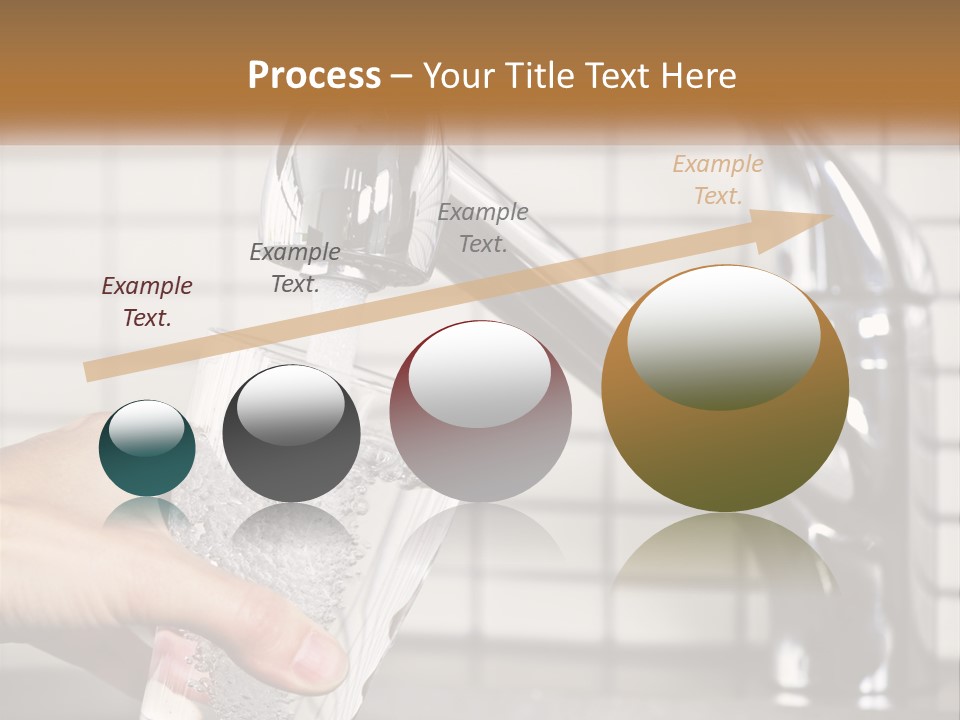 Process – Your Title Text Here

Example Text.

Example Text.

Example Text.

Example Text.